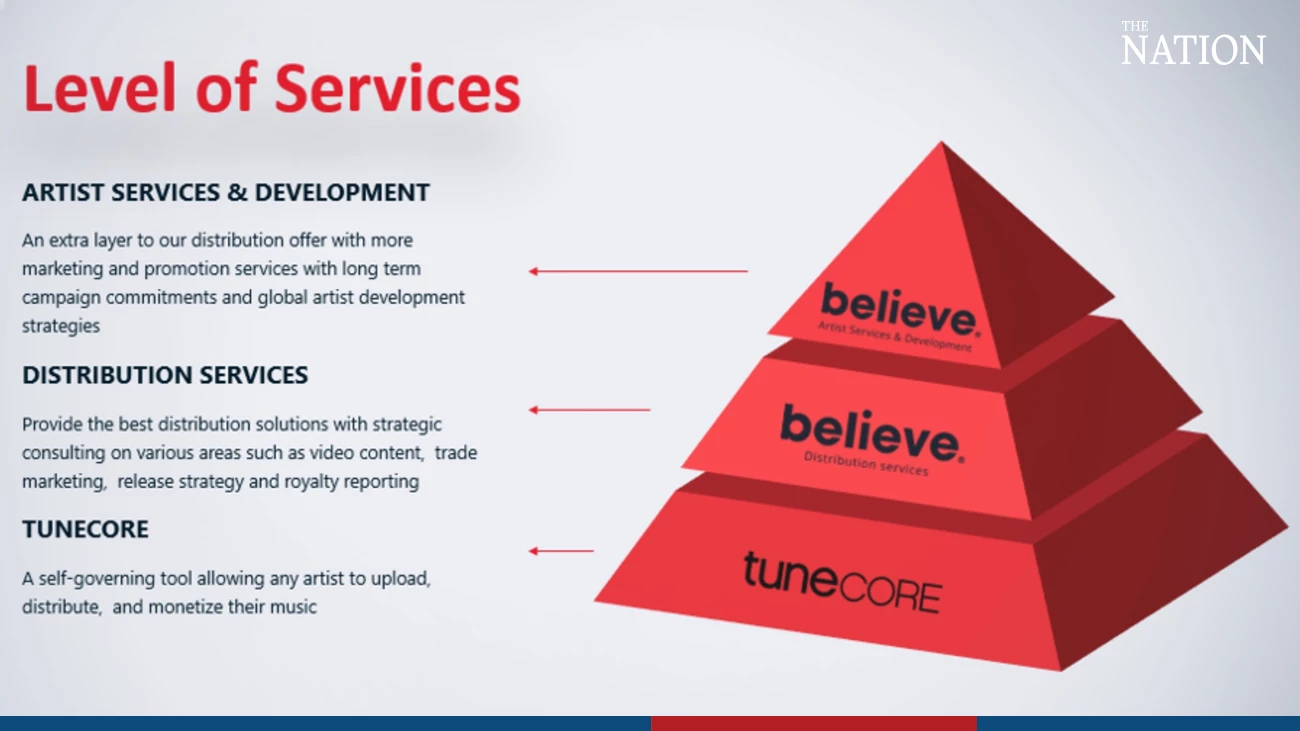 THE NATION

Level of Services

ARTIST SERVICES & DEVELOPMENT

An extra layer to our distribution offer with more marketing and promotion services with long term campaign commitments and global artist development strategies

DISTRIBUTION SERVICES

Provide the best distribution solutions with strategic consulting on various areas such as video content, trade marketing, release strategy and royalty reporting

TUNECORE

A self-governing tool allowing any artist to upload, distribute, and monetize their music

believe.
Artist Services & Development

believe.
Distribution services

tuneCORE